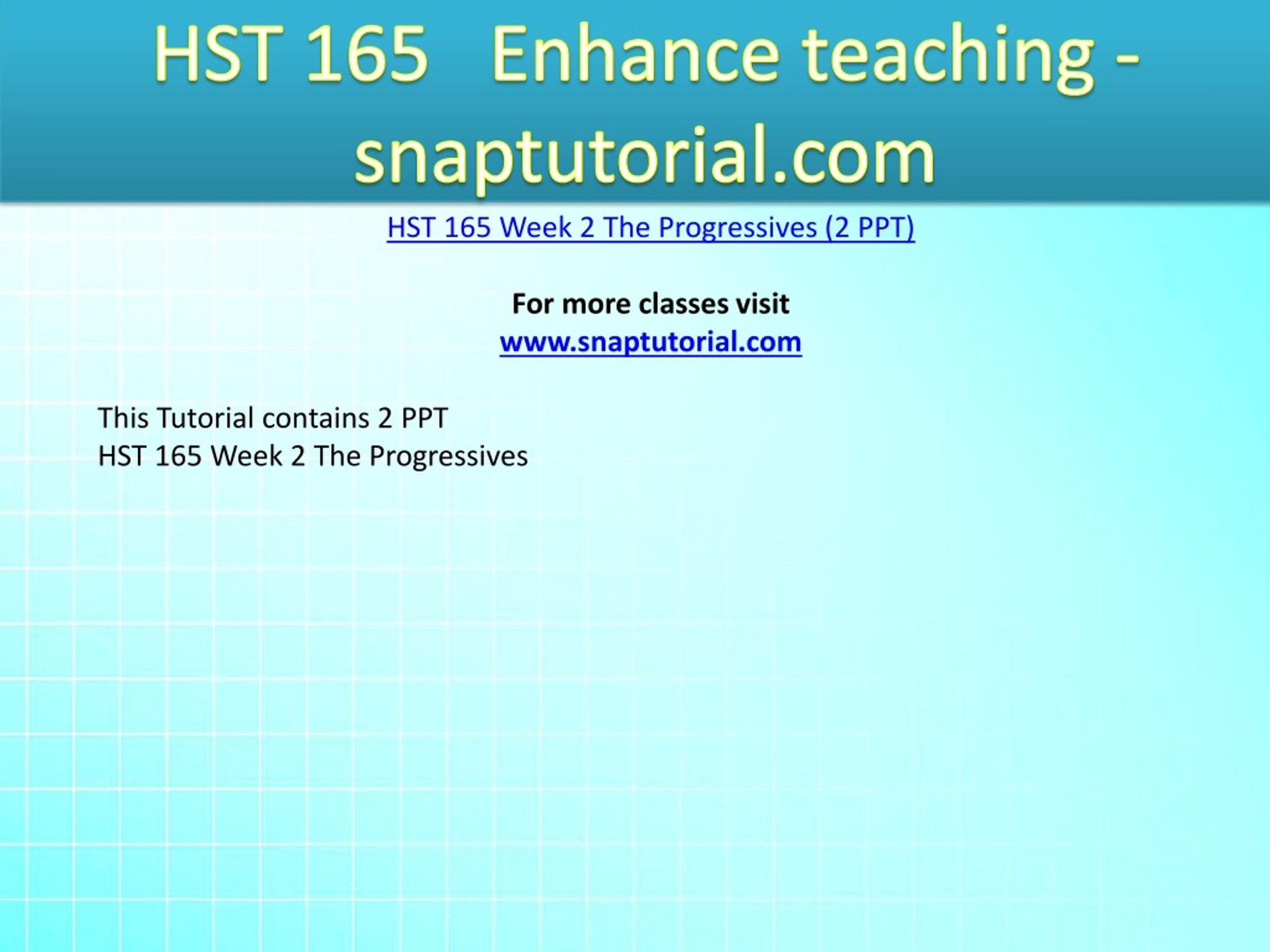 HST 165 Enhance teaching - snaptutorial.com

HST 165 Week 2 The Progressives (2 PPT)

For more classes visit
www.snaptutorial.com

This Tutorial contains 2 PPT
HST 165 Week 2 The Progressives